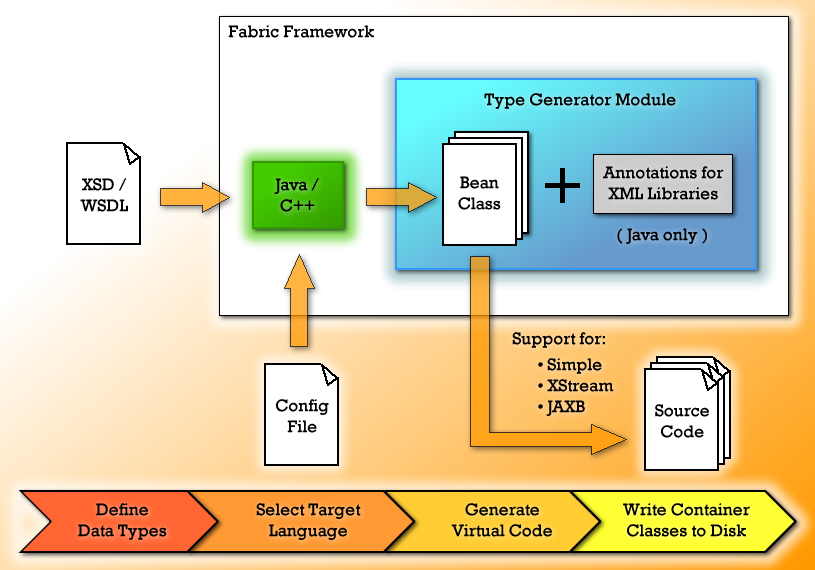 Fabric Framework

Type Generator Module

XSD / WSDL

Java / C++

Bean Class

+

Annotations for XML Libraries

( Java only )

Config File

Support for:
• Simple
• XStream
• JAXB

Source Code

Define Data Types

Select Target Language

Generate Virtual Code

Write Container Classes to Disk